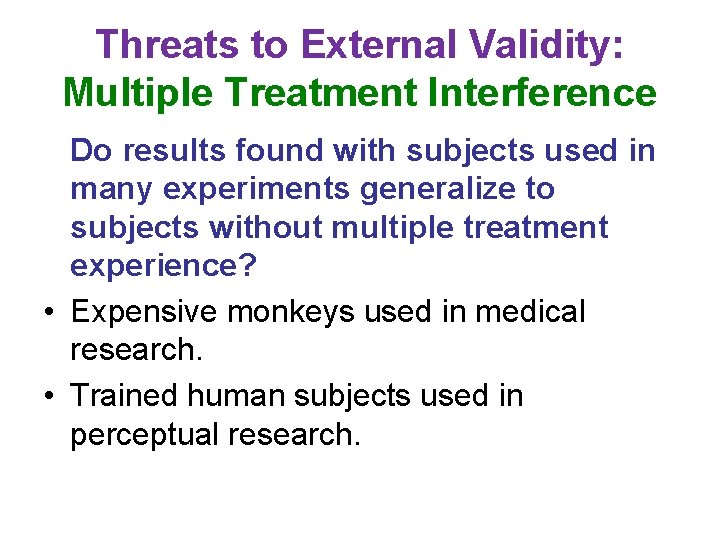 Threats to External Validity:
Multiple Treatment Interference

Do results found with subjects used in many experiments generalize to subjects without multiple treatment experience?

• Expensive monkeys used in medical research.
• Trained human subjects used in perceptual research.